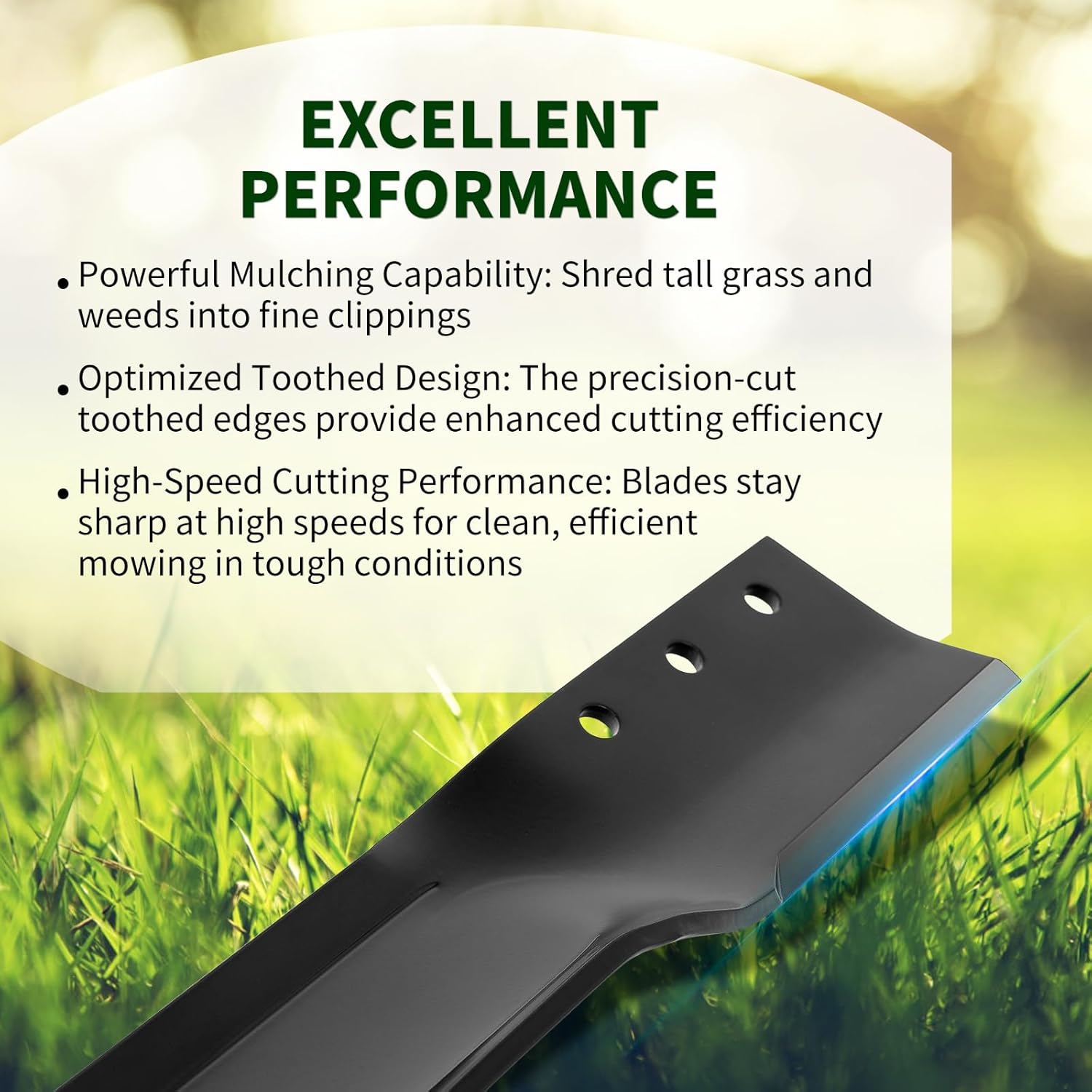 EXCELLENT PERFORMANCE

• Powerful Mulching Capability: Shred tall grass and weeds into fine clippings

• Optimized Toothed Design: The precision-cut toothed edges provide enhanced cutting efficiency

• High-Speed Cutting Performance: Blades stay sharp at high speeds for clean, efficient mowing in tough conditions